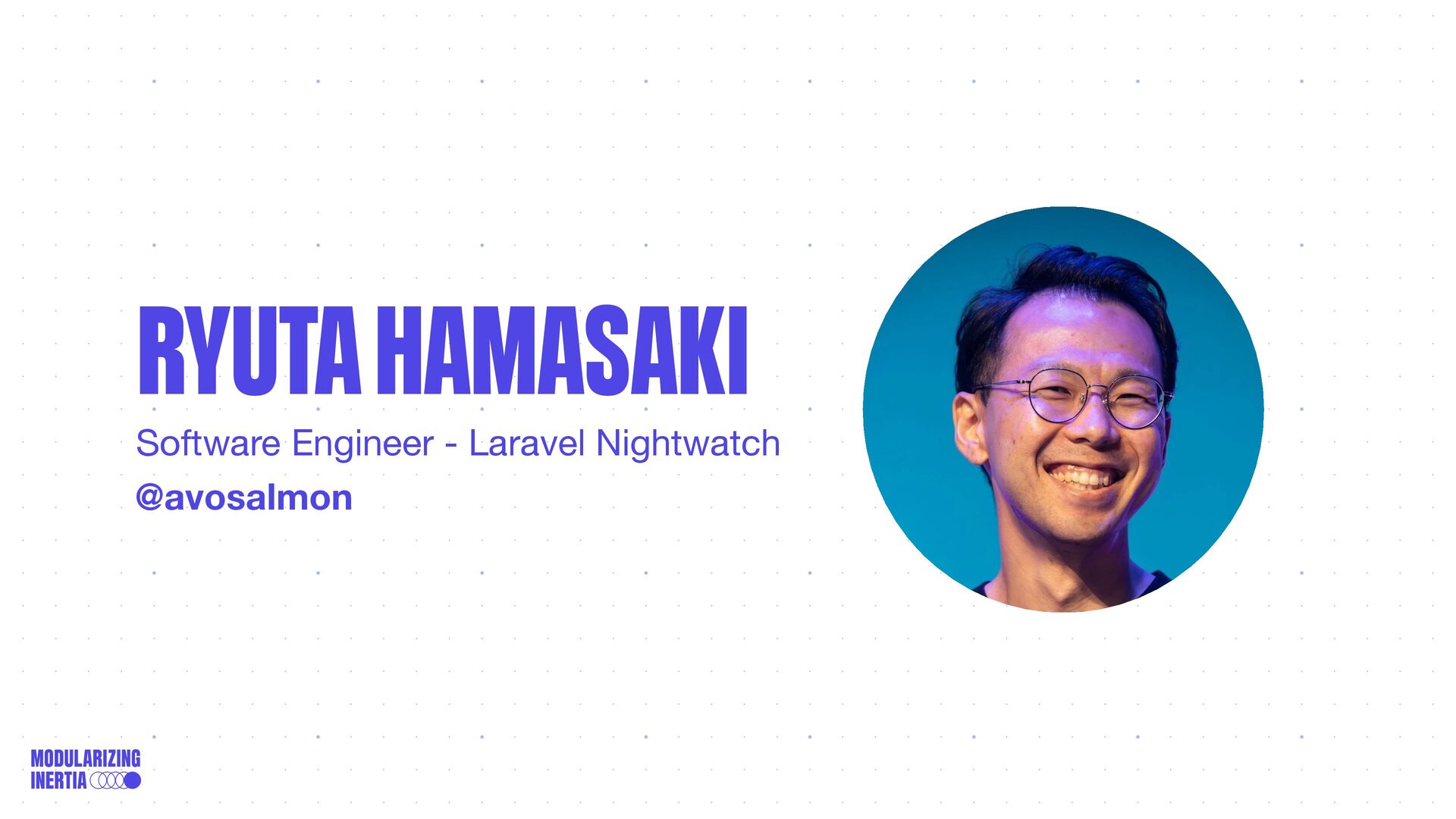 RYUTA HAMASAKI

Software Engineer - Laravel Nightwatch

@avosalmon

MODULARIZING INERTIA